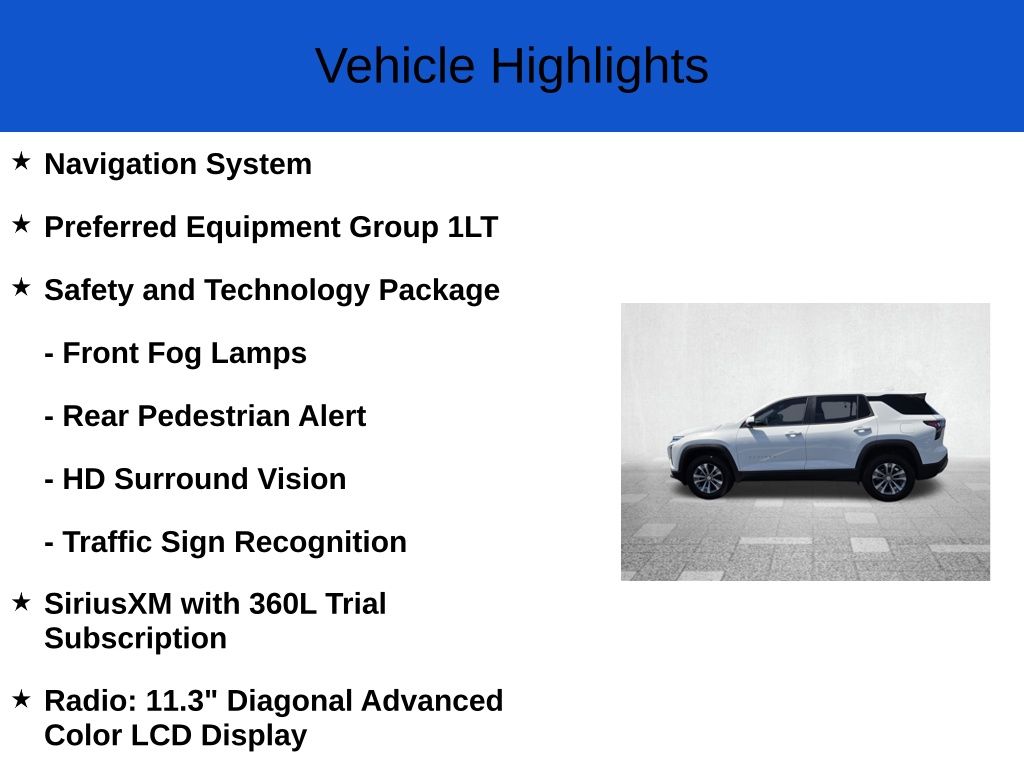 Vehicle Highlights

★ Navigation System

★ Preferred Equipment Group 1LT

★ Safety and Technology Package

- Front Fog Lamps

- Rear Pedestrian Alert

- HD Surround Vision

- Traffic Sign Recognition

★ SiriusXM with 360L Trial Subscription

★ Radio: 11.3" Diagonal Advanced Color LCD Display